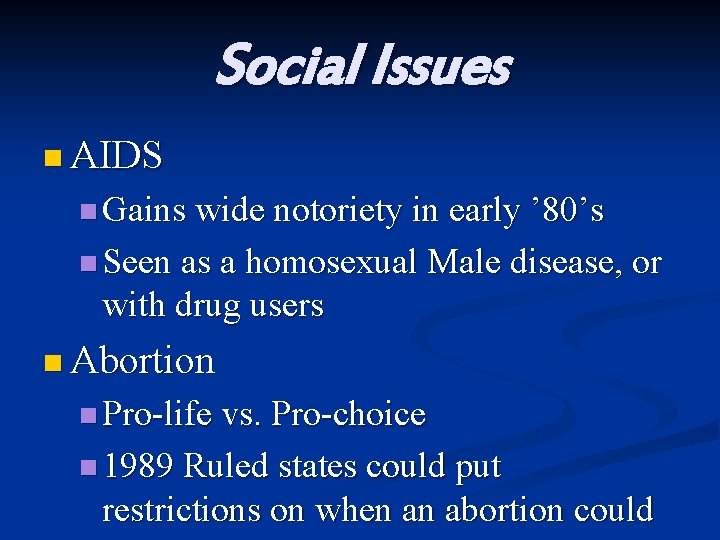 Social Issues

AIDS

Gains wide notoriety in early ’80’s

Seen as a homosexual Male disease, or with drug users

Abortion

Pro-life vs. Pro-choice

1989 Ruled states could put restrictions on when an abortion could